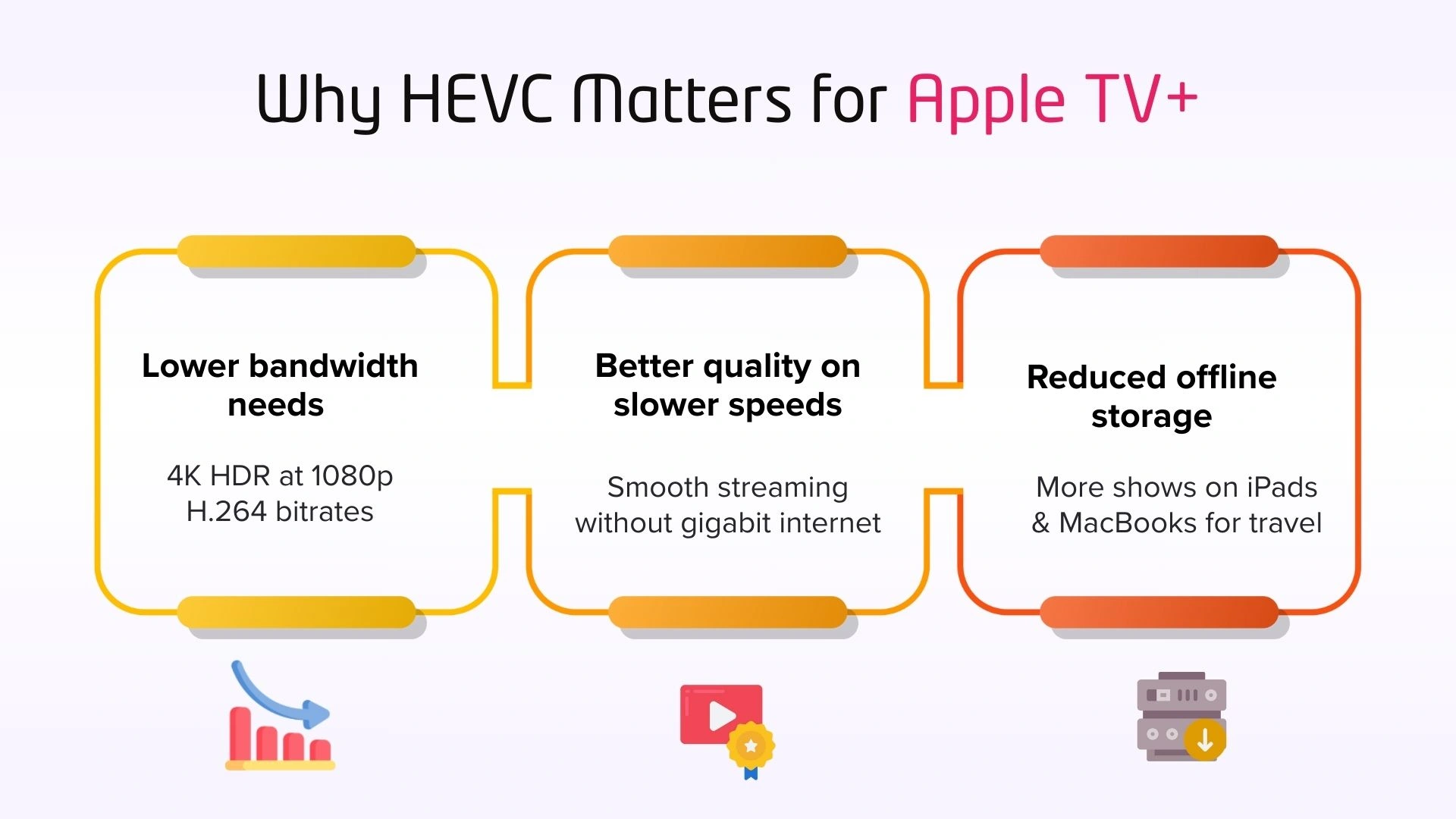 Why HEVC Matters for Apple TV+

Lower bandwidth needs

4K HDR at 1080p H.264 bitrates

Better quality on slower speeds

Smooth streaming without gigabit internet

Reduced offline storage

More shows on iPads & MacBooks for travel